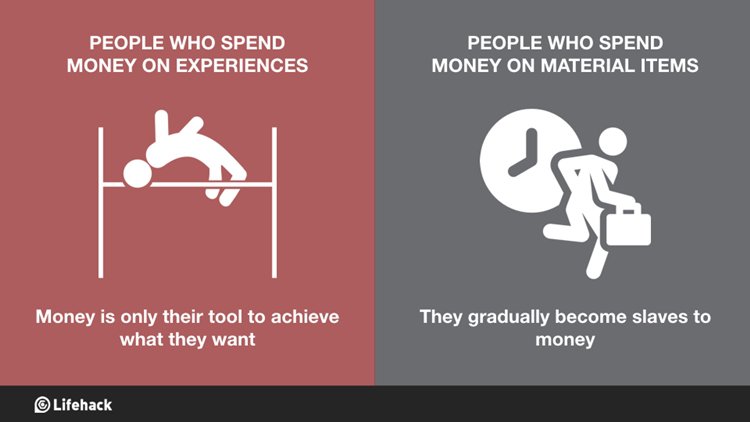 PEOPLE WHO SPEND MONEY ON EXPERIENCES

Money is only their tool to achieve what they want

PEOPLE WHO SPEND MONEY ON MATERIAL ITEMS

They gradually become slaves to money

Lifehack